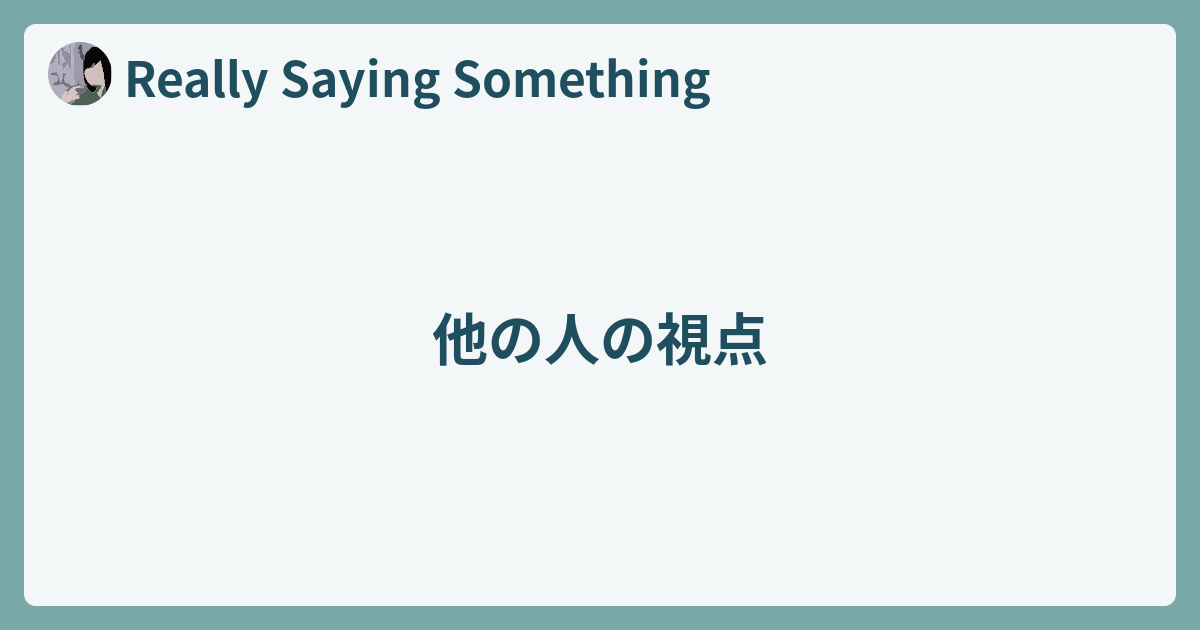 Really Saying Something

他の人の視点